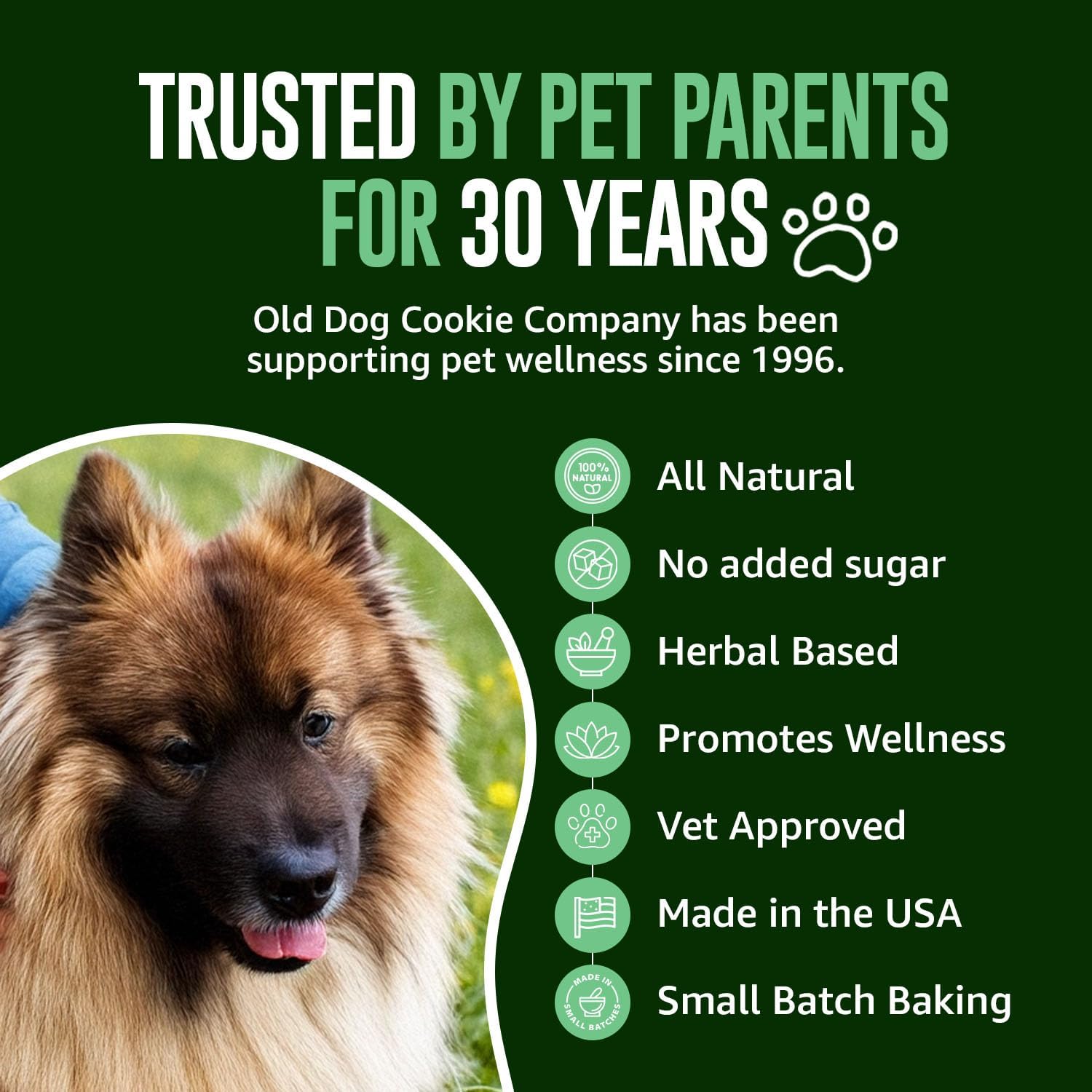 TRUSTED BY PET PARENTS FOR 30 YEARS

Old Dog Cookie Company has been supporting pet wellness since 1996.

100% NATURAL

All Natural

No added sugar

Herbal Based

Promotes Wellness

Vet Approved

Made in the USA

MADE IN SMALL BATCHES

Small Batch Baking